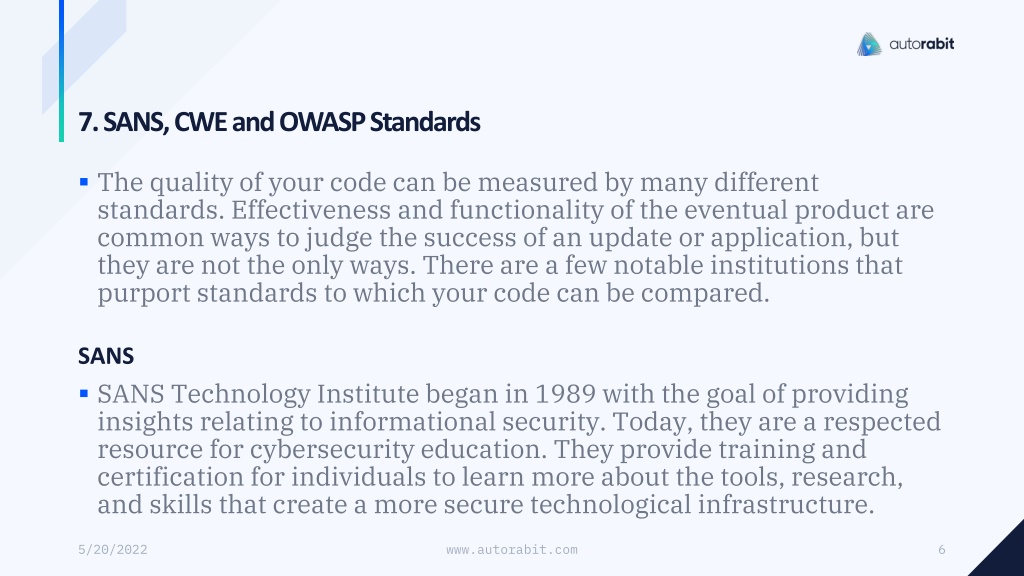 autorabit

7. SANS, CWE and OWASP Standards

▪ The quality of your code can be measured by many different standards. Effectiveness and functionality of the eventual product are common ways to judge the success of an update or application, but they are not the only ways. There are a few notable institutions that purport standards to which your code can be compared.

SANS

▪ SANS Technology Institute began in 1989 with the goal of providing insights relating to informational security. Today, they are a respected resource for cybersecurity education. They provide training and certification for individuals to learn more about the tools, research, and skills that create a more secure technological infrastructure.

5/20/2022

www.autorabit.com

6